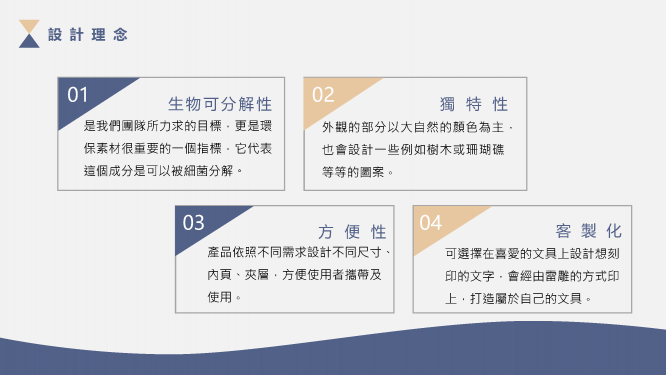 設計理念

01
生物可分解性
是我們團隊所力求的目標，更是環保素材很重要的一個指標，它代表這個成分是可以被細菌分解。

02
獨特性
外觀的部分以大自然的顏色為主，也會設計一些例如樹木或珊瑚礁等等的圖案。

03
方便性
產品依照不同需求設計不同尺寸、內頁、夾層，方便使用者攜帶及使用。

04
客製化
可選擇在喜愛的文具上設計想刻印的文字，會經由雷雕的方式印上，打造屬於自己的文具。